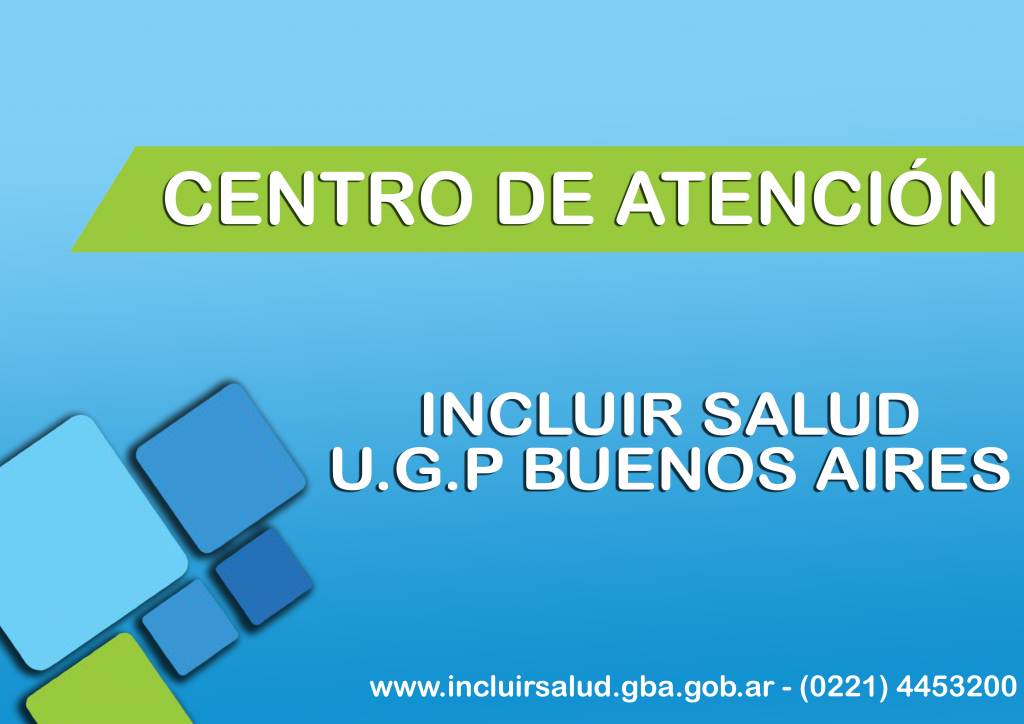 CENTRO DE ATENCIÓN

INCLUIR SALUD
U.G.P BUENOS AIRES

www.incluirsalud.gba.gob.ar - (0221) 4453200